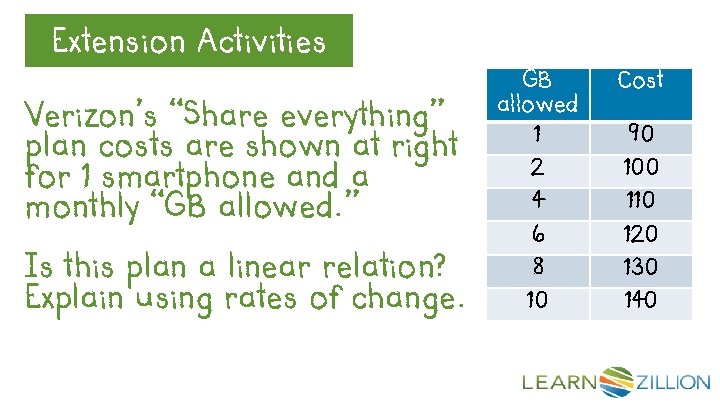 Extension Activities

Verizon's "Share everything" plan costs are shown at right for 1 smartphone and a monthly "GB allowed."

Is this plan a linear relation? Explain using rates of change.

| GB allowed | Cost |
|---|---|
| 1 | 90 |
| 2 | 100 |
| 4 | 110 |
| 6 | 120 |
| 8 | 130 |
| 10 | 140 |

LEARNZILLION